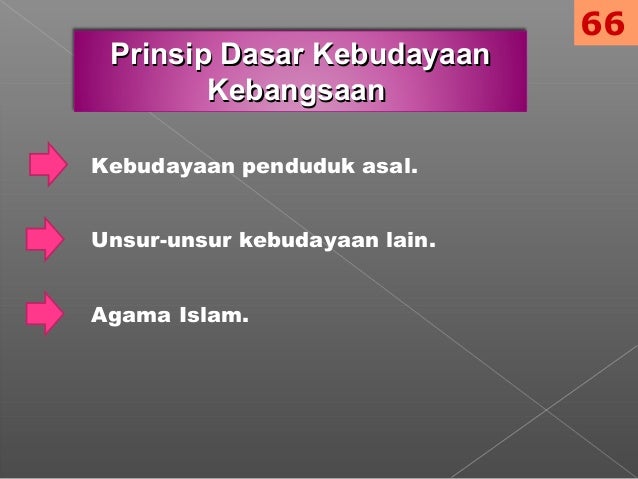 66

Prinsip Dasar Kebudayaan Kebangsaan

Kebudayaan penduduk asal.

Unsur-unsur kebudayaan lain.

Agama Islam.